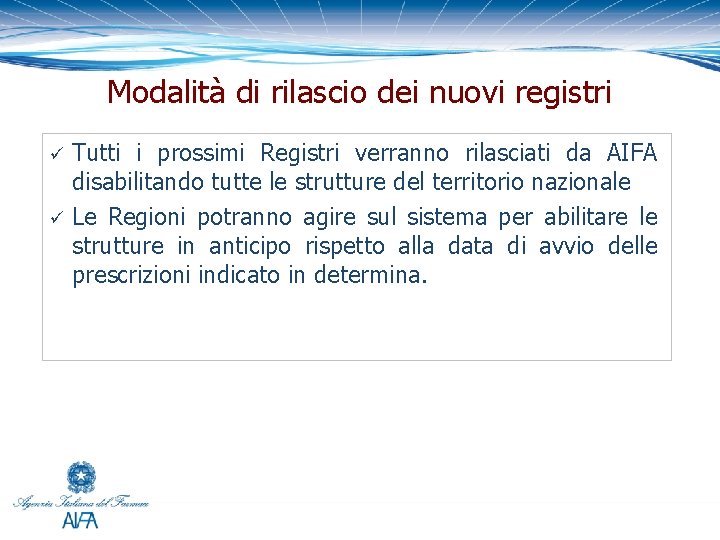 Modalità di rilascio dei nuovi registri

✓ Tutti i prossimi Registri verranno rilasciati da AIFA disabilitando tutte le strutture del territorio nazionale

✓ Le Regioni potranno agire sul sistema per abilitare le strutture in anticipo rispetto alla data di avvio delle prescrizioni indicato in determina.

Agenzia Italiana del Farmaco
AIFA